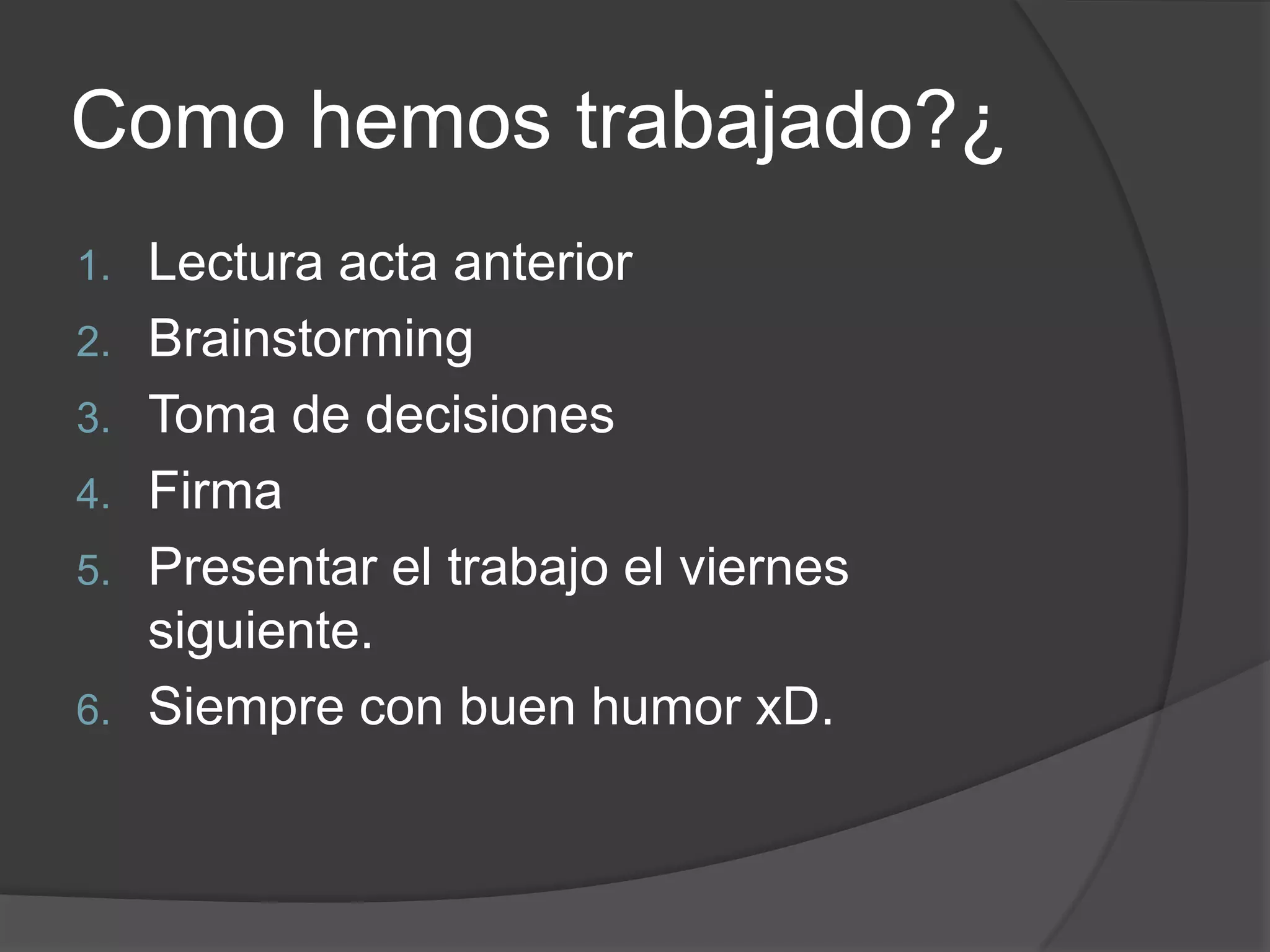 Como hemos trabajado?¿

1. Lectura acta anterior
2. Brainstorming
3. Toma de decisiones
4. Firma
5. Presentar el trabajo el viernes siguiente.
6. Siempre con buen humor xD.